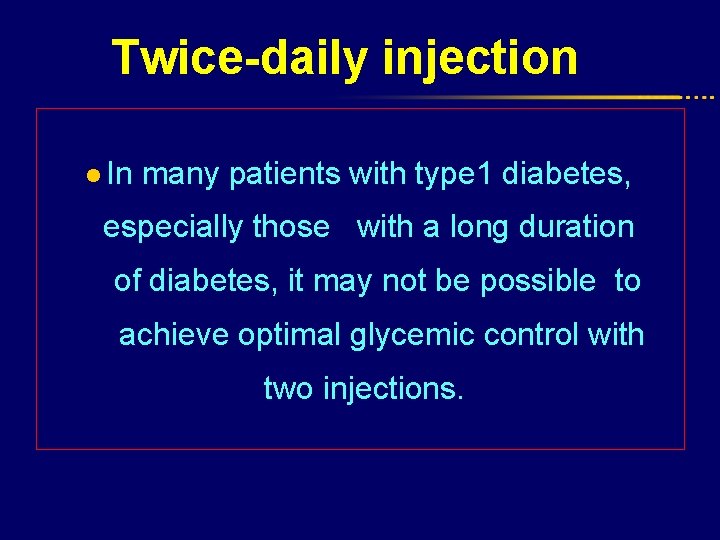 Twice-daily injection

● In many patients with type1 diabetes, especially those with a long duration of diabetes, it may not be possible to achieve optimal glycemic control with two injections.